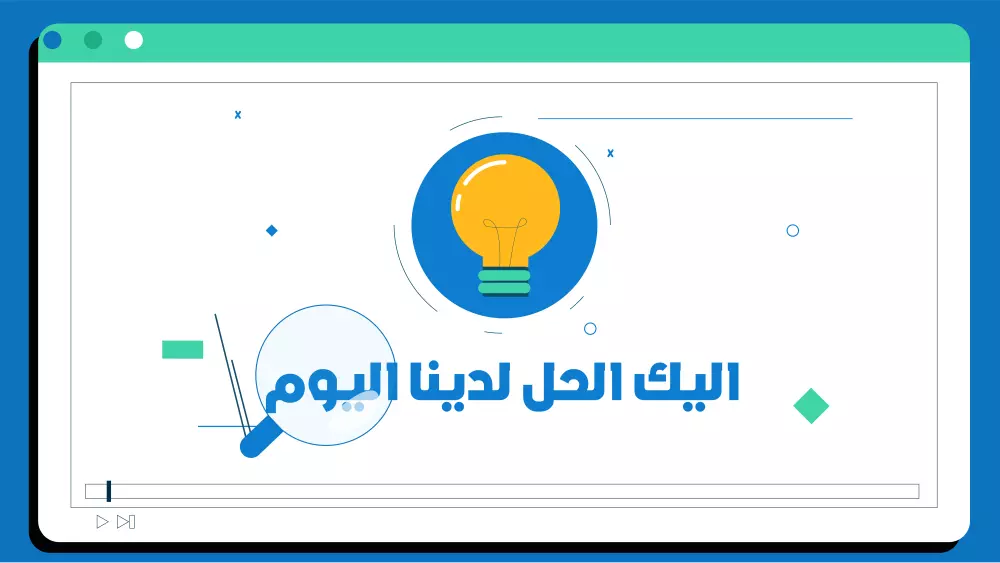 اليك الحل لدينا اليوم